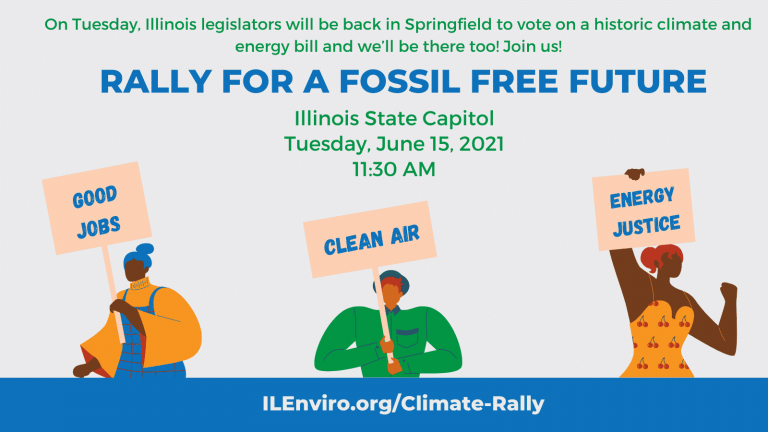 On Tuesday, Illinois legislators will be back in Springfield to vote on a historic climate and energy bill and we'll be there too! Join us!

RALLY FOR A FOSSIL FREE FUTURE

Illinois State Capitol
Tuesday, June 15, 2021
11:30 AM

GOOD JOBS

CLEAN AIR

ENERGY JUSTICE

ILEnviro.org/Climate-Rally